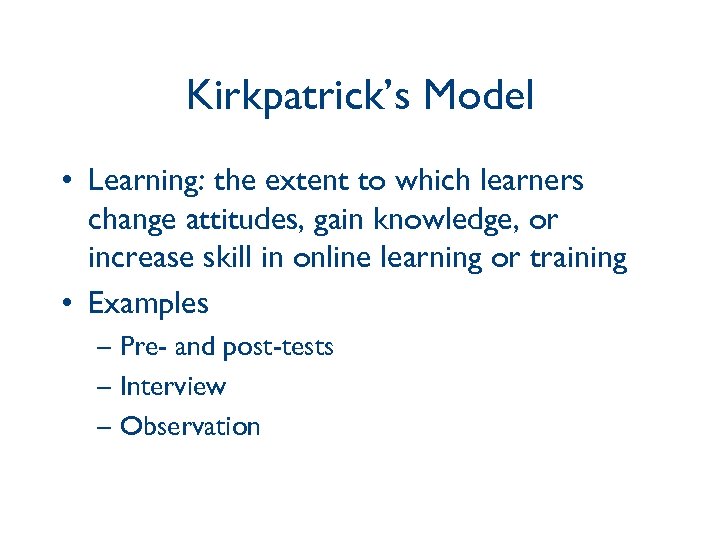 Kirkpatrick's Model

• Learning: the extent to which learners change attitudes, gain knowledge, or increase skill in online learning or training
• Examples
– Pre- and post-tests
– Interview
– Observation